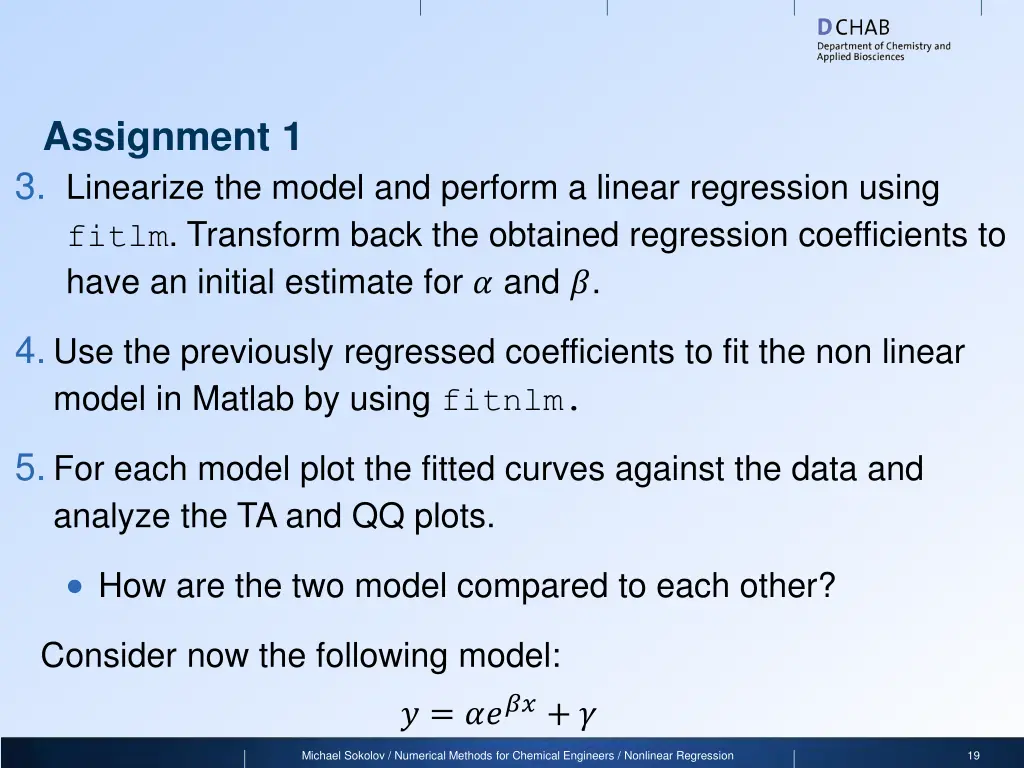 DCHAB
Department of Chemistry and Applied Biosciences

Assignment 1

3. Linearize the model and perform a linear regression using fitlm. Transform back the obtained regression coefficients to have an initial estimate for $\alpha$ and $\beta$.

4. Use the previously regressed coefficients to fit the non linear model in Matlab by using fitnlm.

5. For each model plot the fitted curves against the data and analyze the TA and QQ plots.

• How are the two model compared to each other?

Consider now the following model:

$y = \alpha e^{\beta x} + \gamma$

Michael Sokolov / Numerical Methods for Chemical Engineers / Nonlinear Regression

19